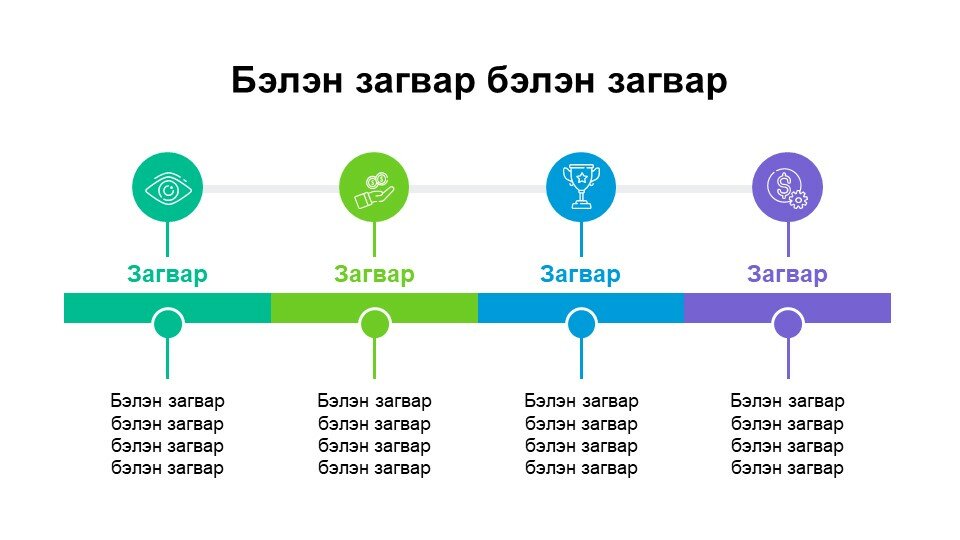 Бэлэн загвар бэлэн загвар

Загвар

Бэлэн загвар бэлэн загвар бэлэн загвар бэлэн загвар

Загвар

Бэлэн загвар бэлэн загвар бэлэн загвар бэлэн загвар

Загвар

Бэлэн загвар бэлэн загвар бэлэн загвар бэлэн загвар

Загвар

Бэлэн загвар бэлэн загвар бэлэн загвар бэлэн загвар